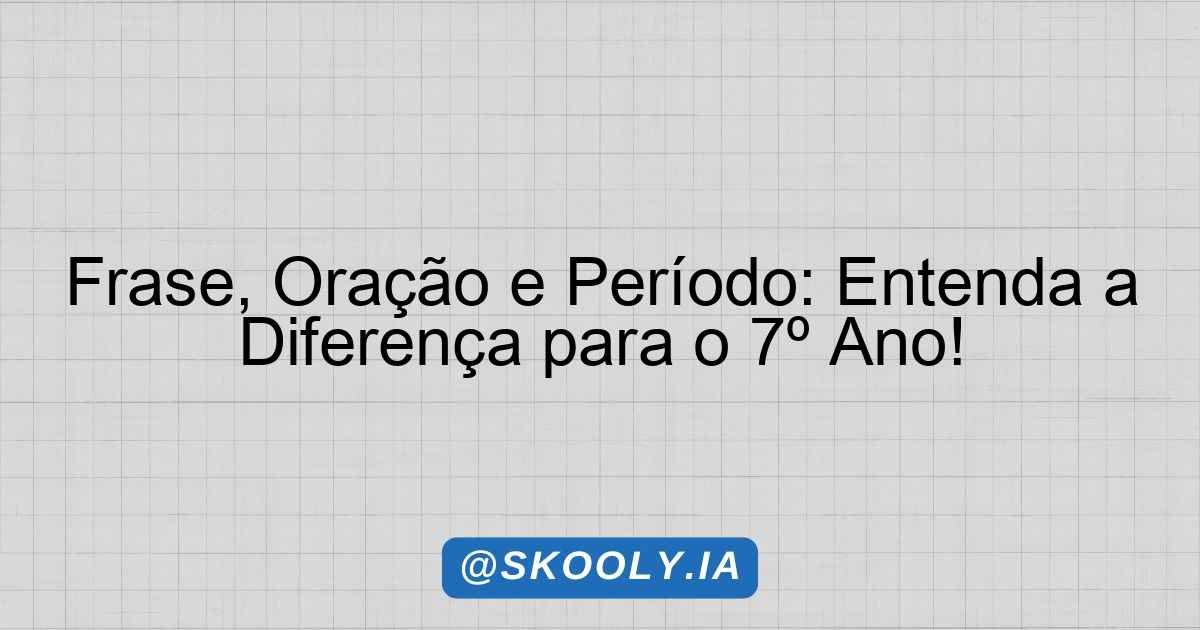 Frase, Oração e Período: Entenda a Diferença para o 7º Ano!

@SKOOLY.IA